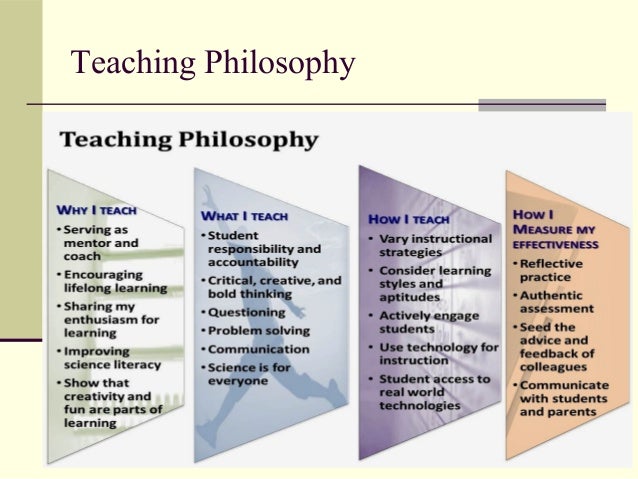 Teaching Philosophy

Teaching Philosophy

WHY I TEACH
• Serving as mentor and coach
• Encouraging lifelong learning
• Sharing my enthusiasm for learning
• Improving science literacy
• Show that creativity and fun are parts of learning

WHAT I TEACH
• Student responsibility and accountability
• Critical, creative, and bold thinking
• Questioning
• Problem solving
• Communication
• Science is for everyone

HOW I TEACH
• Vary instructional strategies
• Consider learning styles and aptitudes
• Actively engage students
• Use technology for instruction
• Student access to real world technologies

HOW I MEASURE MY EFFECTIVENESS
• Reflective practice
• Authentic assessment
• Seed the advice and feedback of colleagues
• Communicate with students and parents